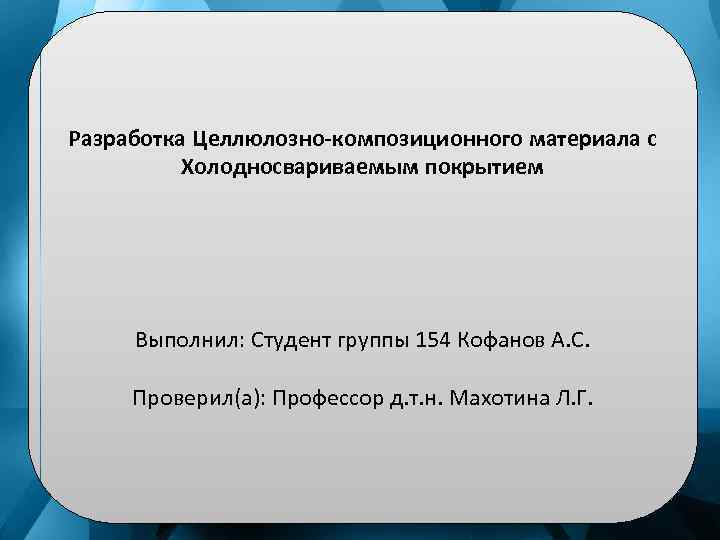 Разработка Целлюлозно-композиционного материала с Холодносвариваемым покрытием

Выполнил: Студент группы 154 Кофанов А.С.

Проверил(а): Профессор д.т.н. Махотина Л.Г.